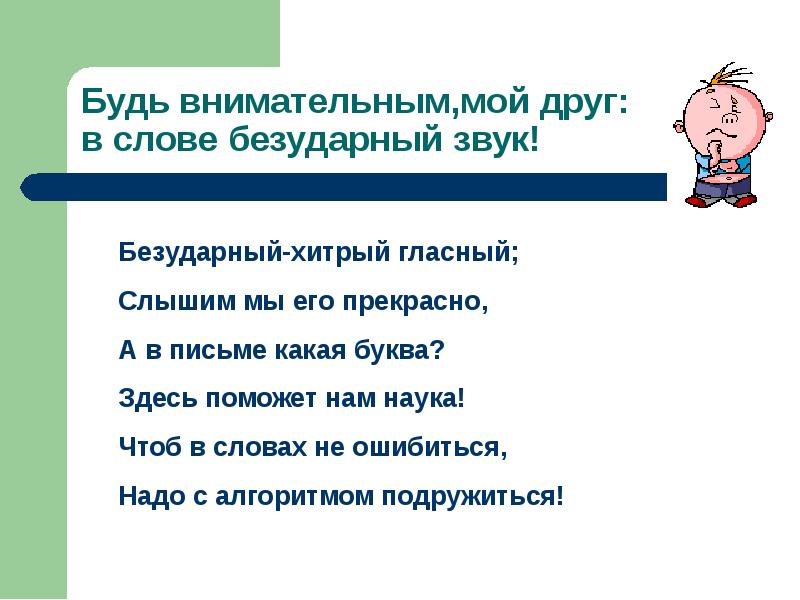 Будь внимательным,мой друг:
в слове безударный звук!

Безударный-хитрый гласный;

Слышим мы его прекрасно,

А в письме какая буква?

Здесь поможет нам наука!

Чтоб в словах не ошибиться,

Надо с алгоритмом подружиться!